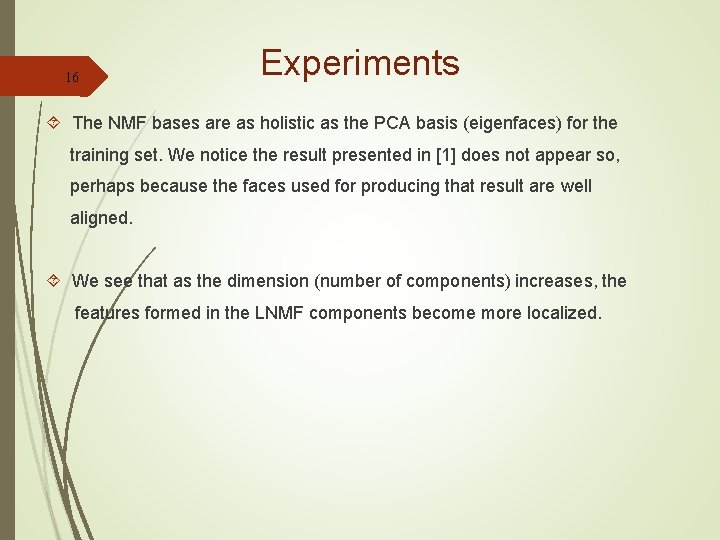 16

Experiments

The NMF bases are as holistic as the PCA basis (eigenfaces) for the training set. We notice the result presented in [1] does not appear so, perhaps because the faces used for producing that result are well aligned.

We see that as the dimension (number of components) increases, the features formed in the LNMF components become more localized.